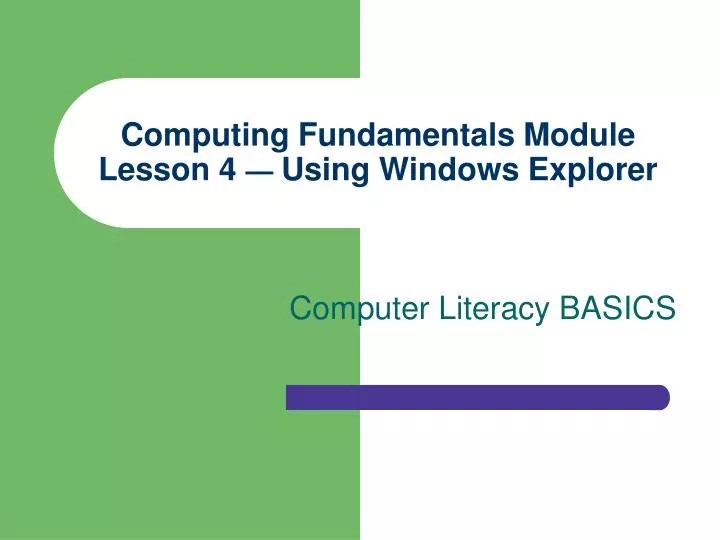 Computing Fundamentals Module
Lesson 4 — Using Windows Explorer

Computer Literacy BASICS